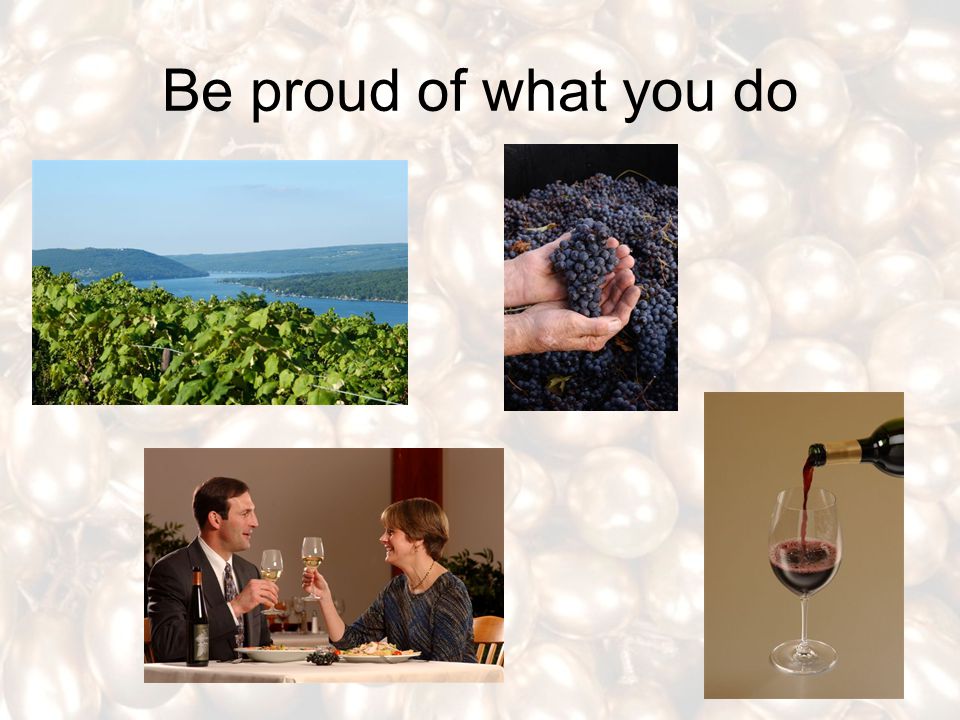 Be proud of what you do